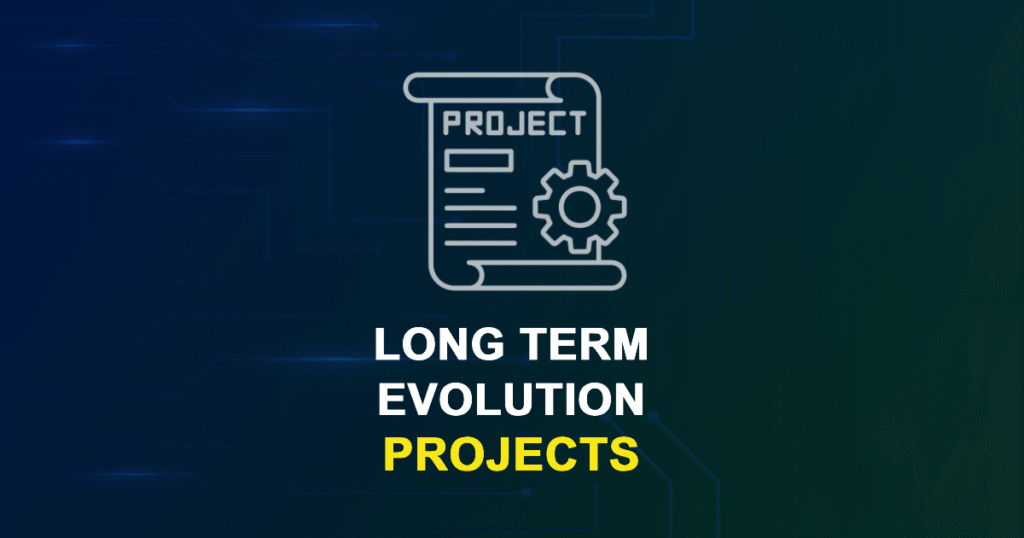 PROJECT

LONG TERM EVOLUTION PROJECTS